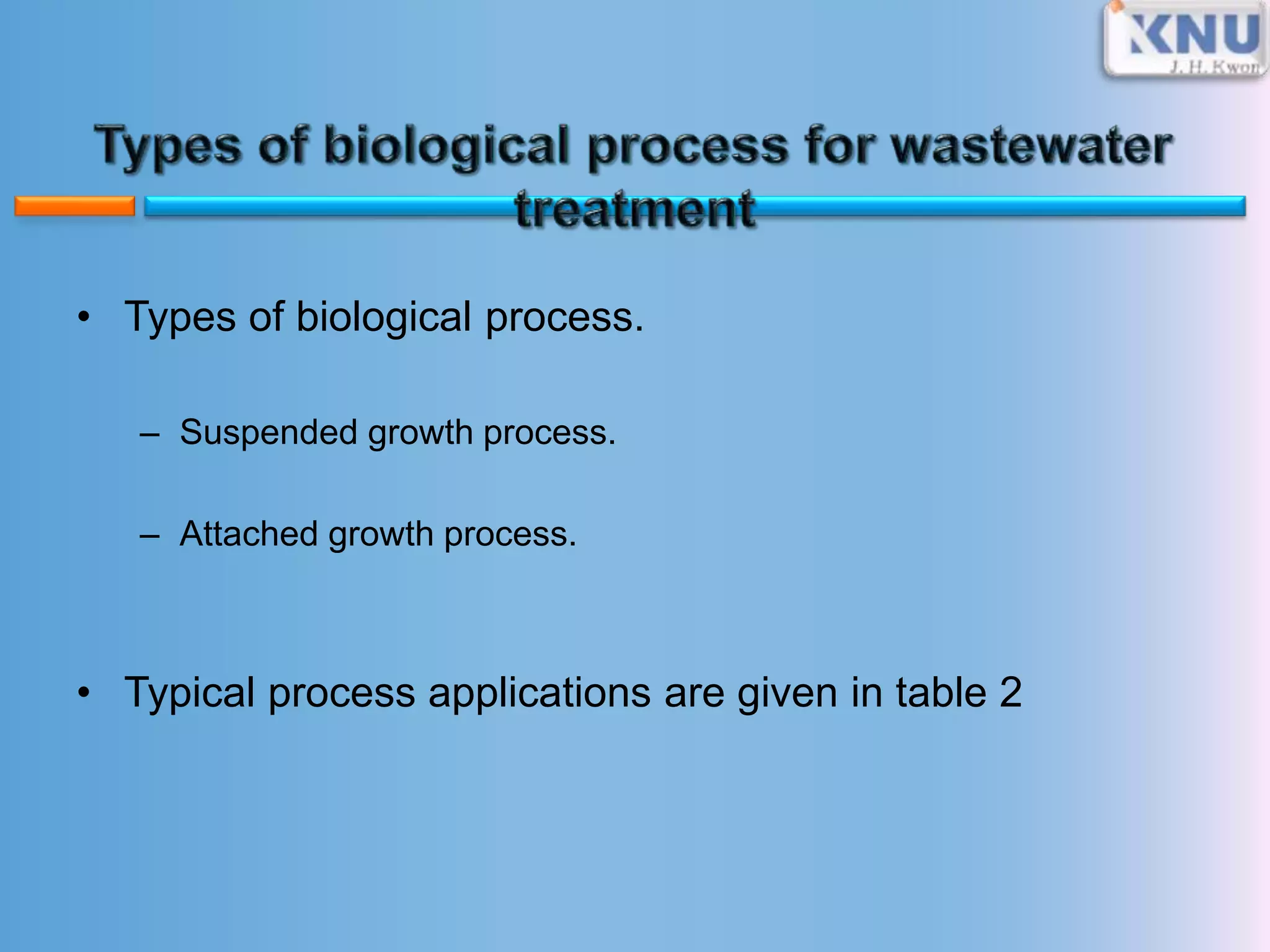 KNU
J. H. Kwon

Types of biological process for wastewater treatment

• Types of biological process.

– Suspended growth process.

– Attached growth process.

• Typical process applications are given in table 2